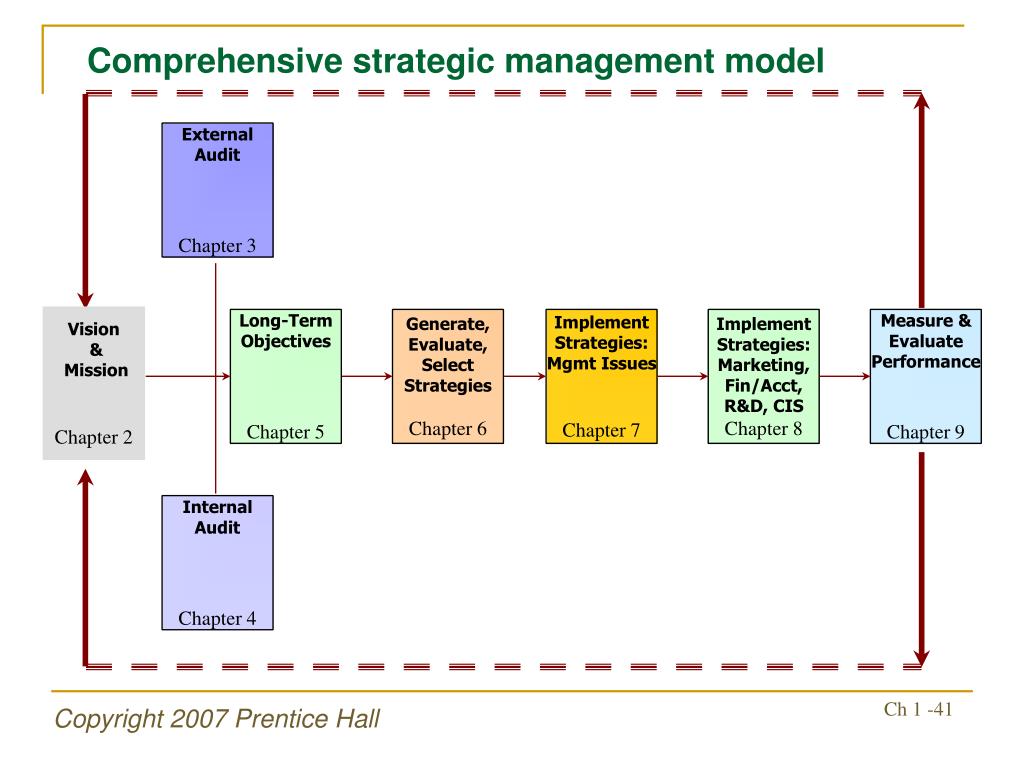 Comprehensive strategic management model

External Audit

Chapter 3

Vision & Mission

Chapter 2

Long-Term Objectives

Chapter 5

Generate, Evaluate, Select Strategies

Chapter 6

Implement Strategies: Mgmt Issues

Chapter 7

Implement Strategies: Marketing, Fin/Acct, R&D, CIS

Chapter 8

Measure & Evaluate Performance

Chapter 9

Internal Audit

Chapter 4

Copyright 2007 Prentice Hall

Ch 1 -41